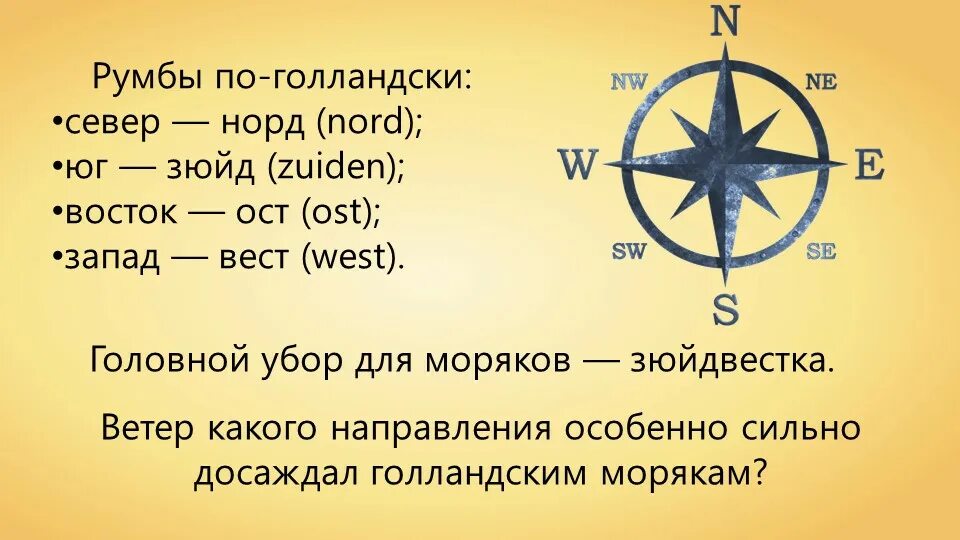 Румбы по-голландски:
•север — норд (nord);
•юг — зюйд (zuiden);
•восток — ост (ost);
•запад — вест (west).

N
NW
NE
W
E
SW
SE
S

Головной убор для моряков — зюйдвестка.

Ветер какого направления особенно сильно досаждал голландским морякам?